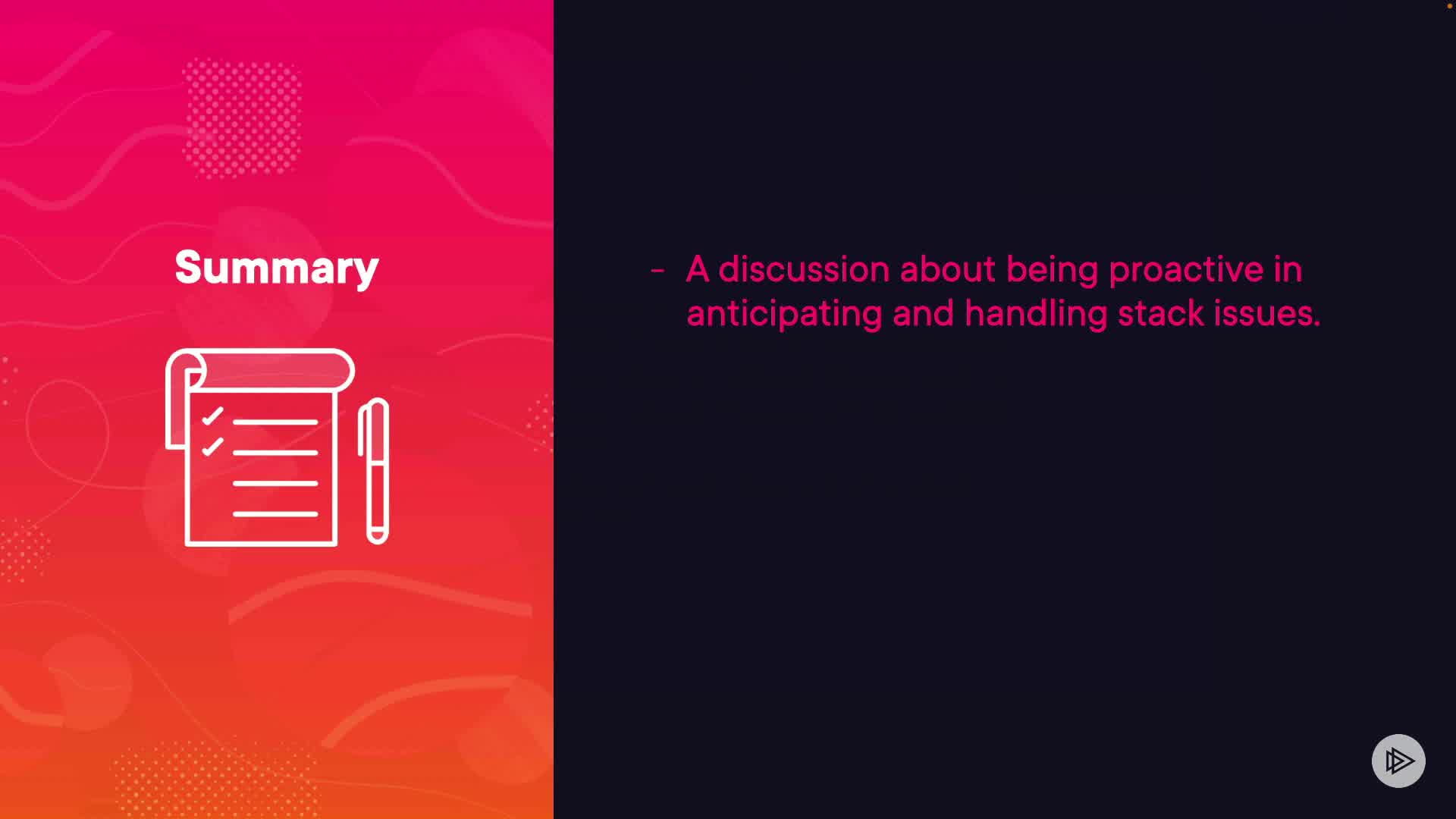 Summary

- A discussion about being proactive in anticipating and handling stack issues.